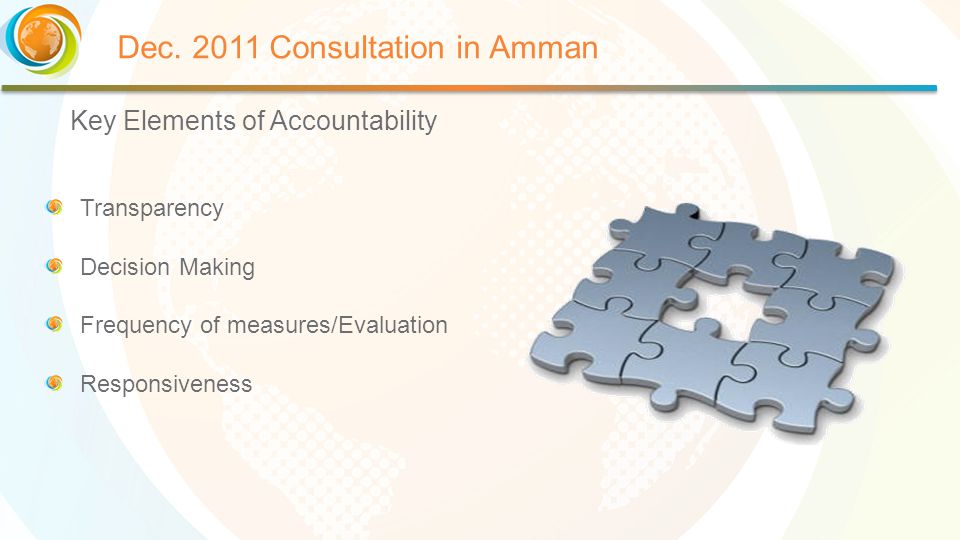 Dec. 2011 Consultation in Amman

Key Elements of Accountability

Transparency

Decision Making

Frequency of measures/Evaluation

Responsiveness